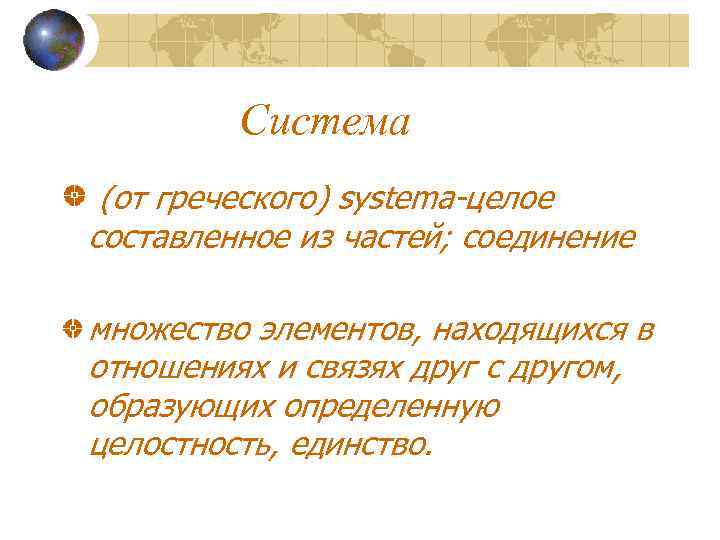 Система

(от греческого) systema-целое составленное из частей; соединение

множество элементов, находящихся в отношениях и связях друг с другом, образующих определенную целостность, единство.